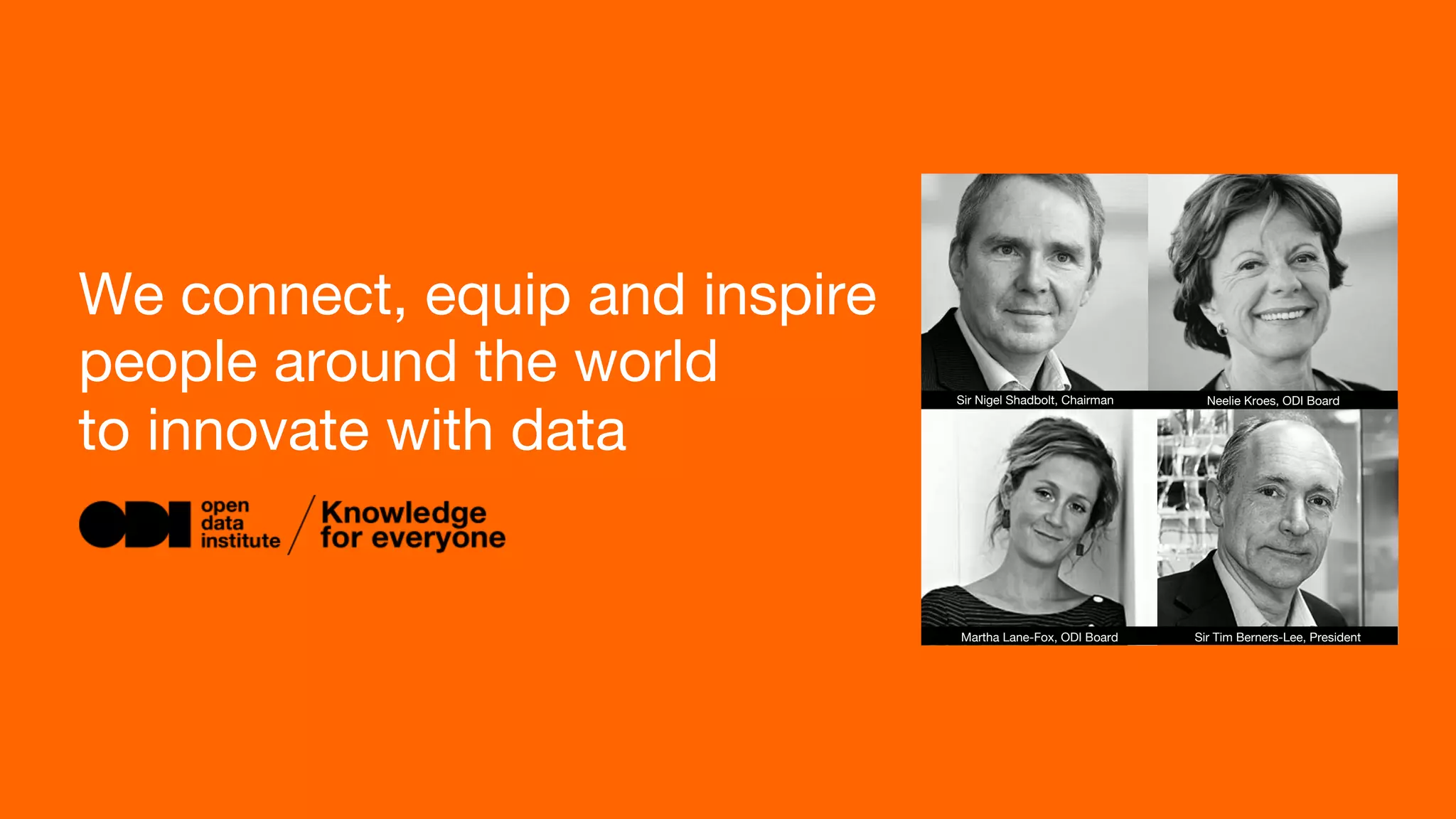 We connect, equip and inspire people around the world to innovate with data

ODI open data institute / Knowledge for everyone

Sir Nigel Shadbolt, Chairman

Neelie Kroes, ODI Board

Martha Lane-Fox, ODI Board

Sir Tim Berners-Lee, President